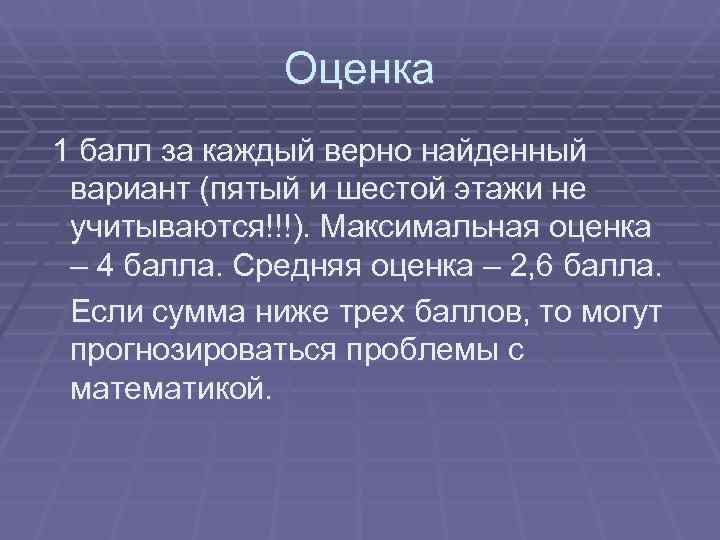 Оценка

1 балл за каждый верно найденный вариант (пятый и шестой этажи не учитываются!!!). Максимальная оценка – 4 балла. Средняя оценка – 2,6 балла.

Если сумма ниже трех баллов, то могут прогнозироваться проблемы с математикой.